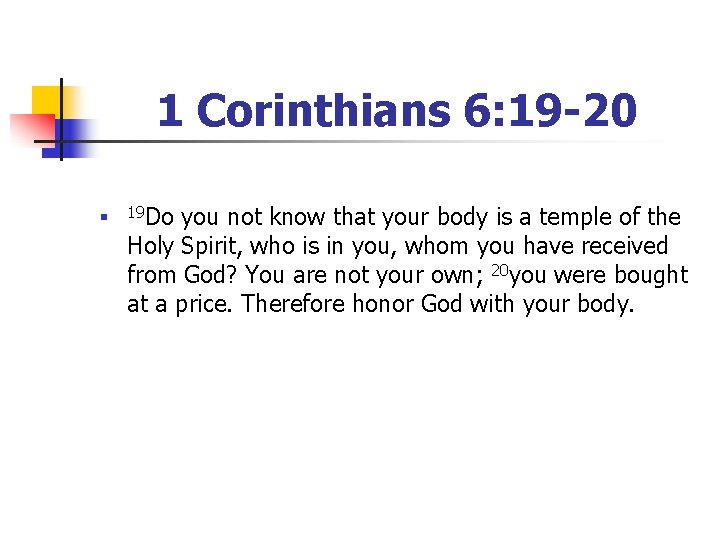 1 Corinthians 6:19-20

▪ $^{19}$Do you not know that your body is a temple of the Holy Spirit, who is in you, whom you have received from God? You are not your own; $^{20}$you were bought at a price. Therefore honor God with your body.